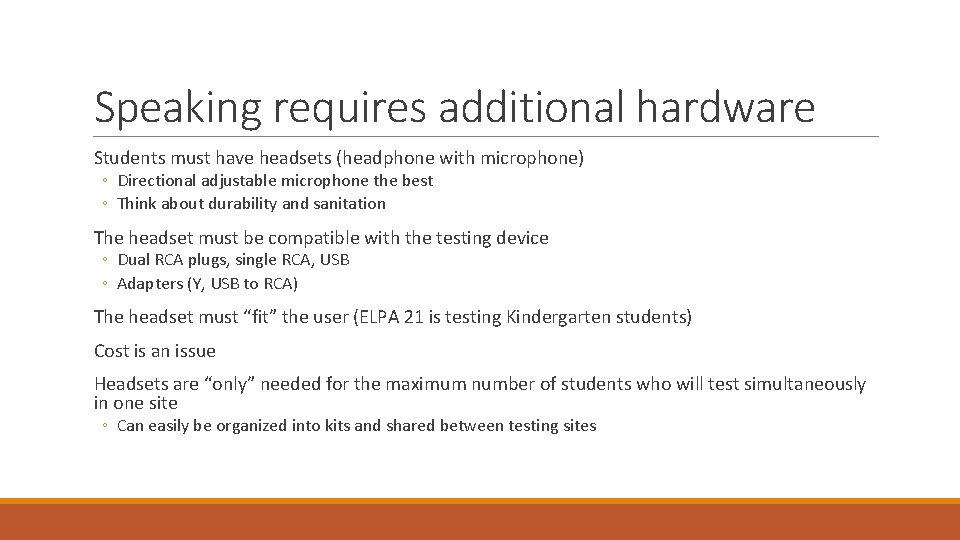 Speaking requires additional hardware

Students must have headsets (headphone with microphone)
◦ Directional adjustable microphone the best
◦ Think about durability and sanitation

The headset must be compatible with the testing device
◦ Dual RCA plugs, single RCA, USB
◦ Adapters (Y, USB to RCA)

The headset must “fit” the user (ELPA 21 is testing Kindergarten students)

Cost is an issue

Headsets are “only” needed for the maximum number of students who will test simultaneously in one site
◦ Can easily be organized into kits and shared between testing sites